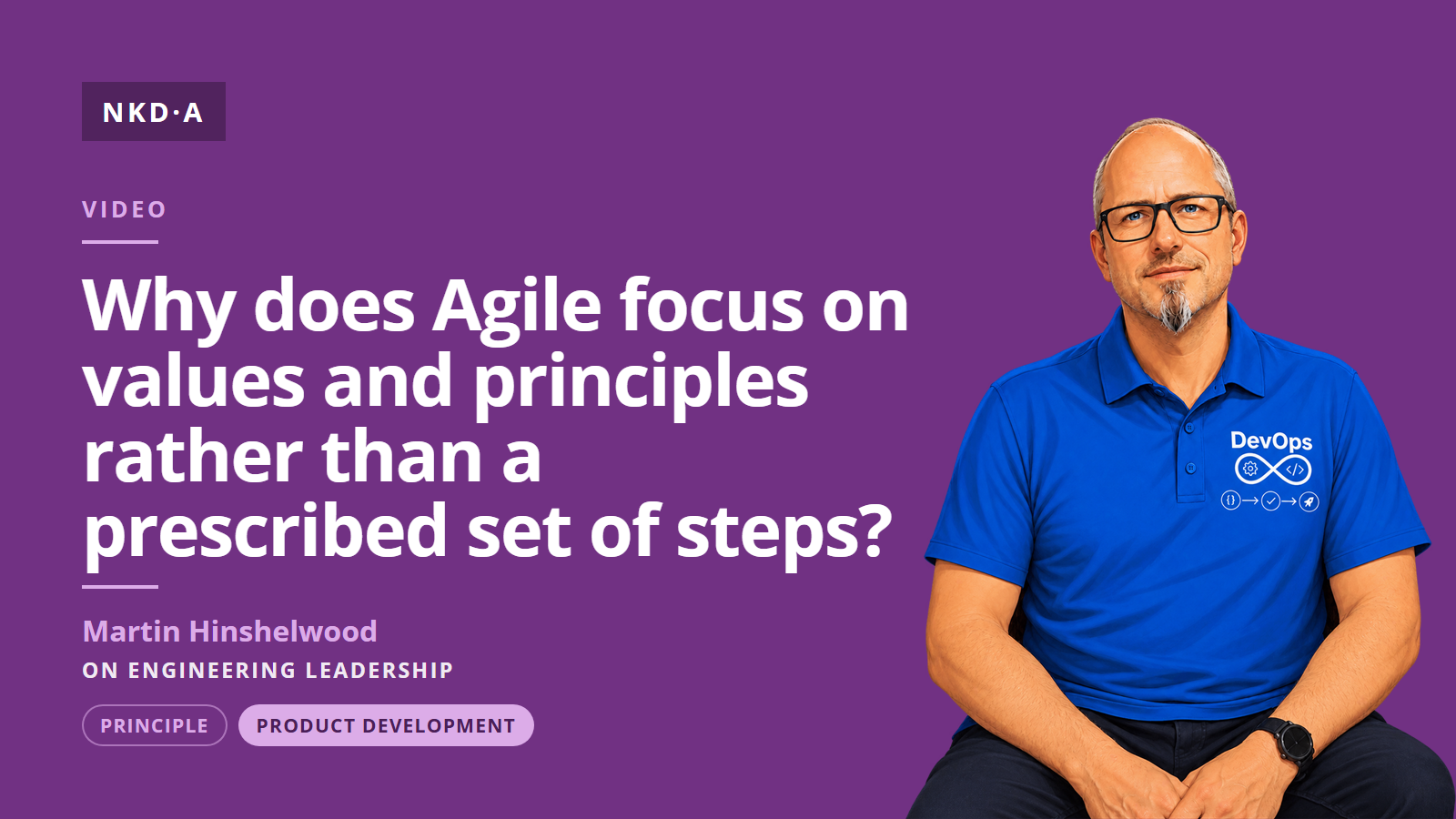 NKD·A

VIDEO

Why does Agile focus on values and principles rather than a prescribed set of steps?

Martin Hinshelwood
ON ENGINEERING LEADERSHIP

PRINCIPLE PRODUCT DEVELOPMENT

DevOps